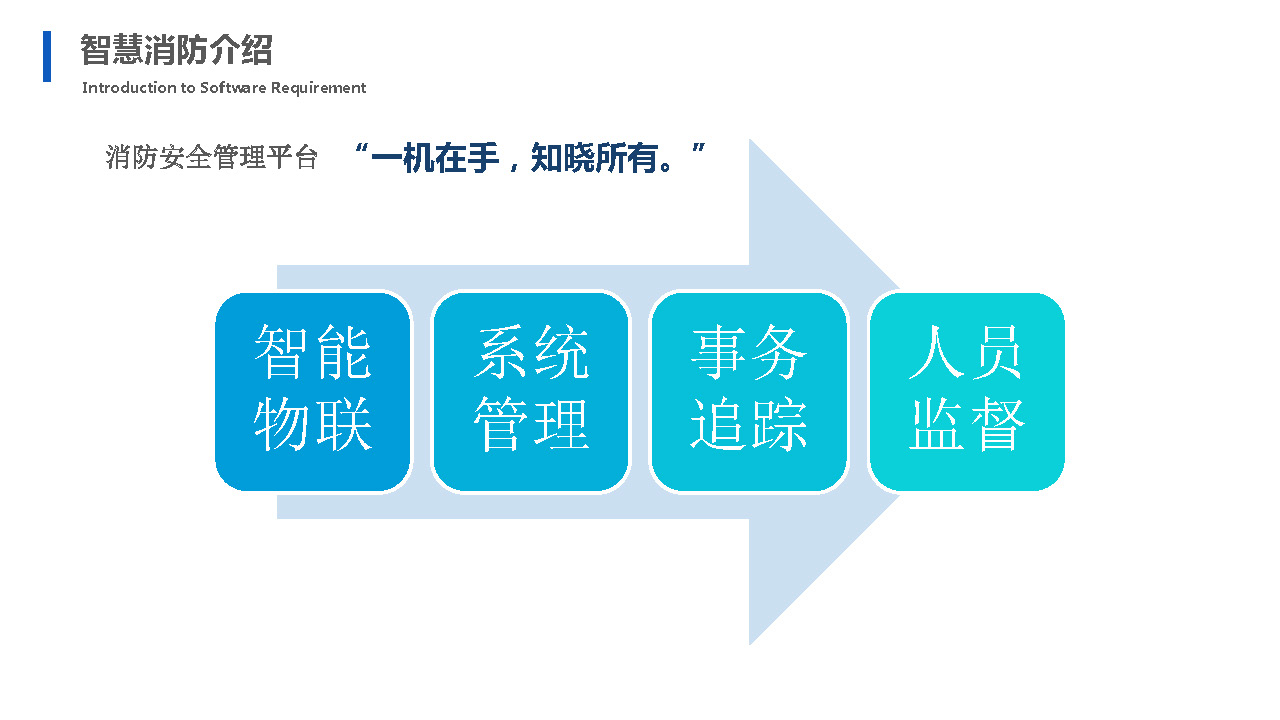 智慧消防介绍
Introduction to Software Requirement

消防安全管理平台 “一机在手，知晓所有。”

智能物联

系统管理

事务追踪

人员监督